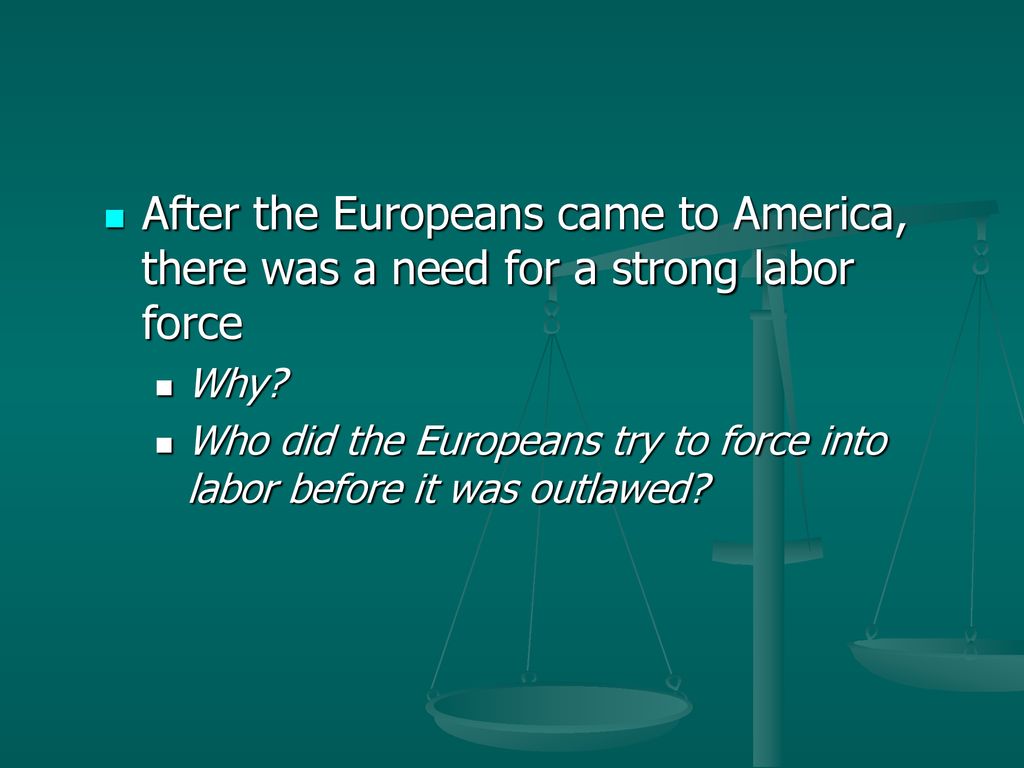 After the Europeans came to America, there was a need for a strong labor force

Why?

Who did the Europeans try to force into labor before it was outlawed?